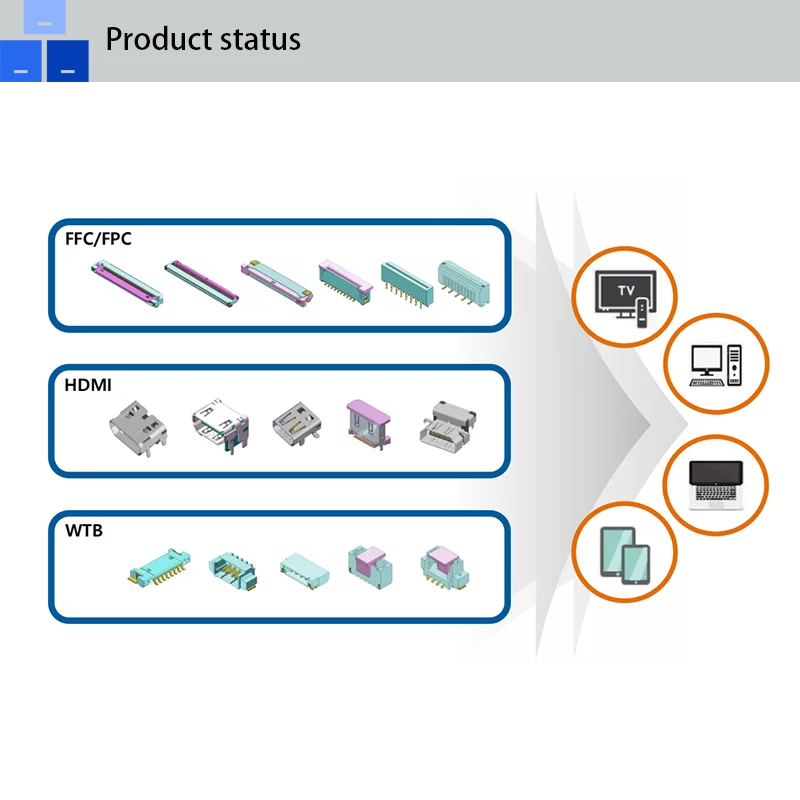 Product status

FFC/FPC

HDMI

WTB

TV